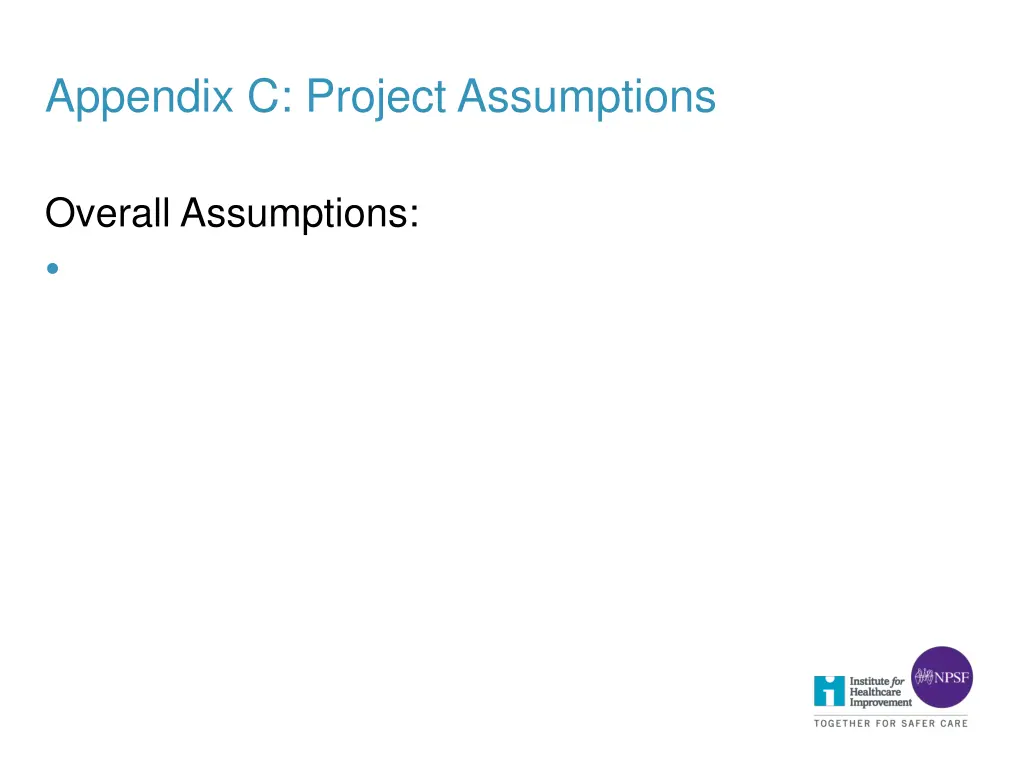 Appendix C: Project Assumptions

Overall Assumptions:

•

Institute for Healthcare Improvement

NPSF

TOGETHER FOR SAFER CARE